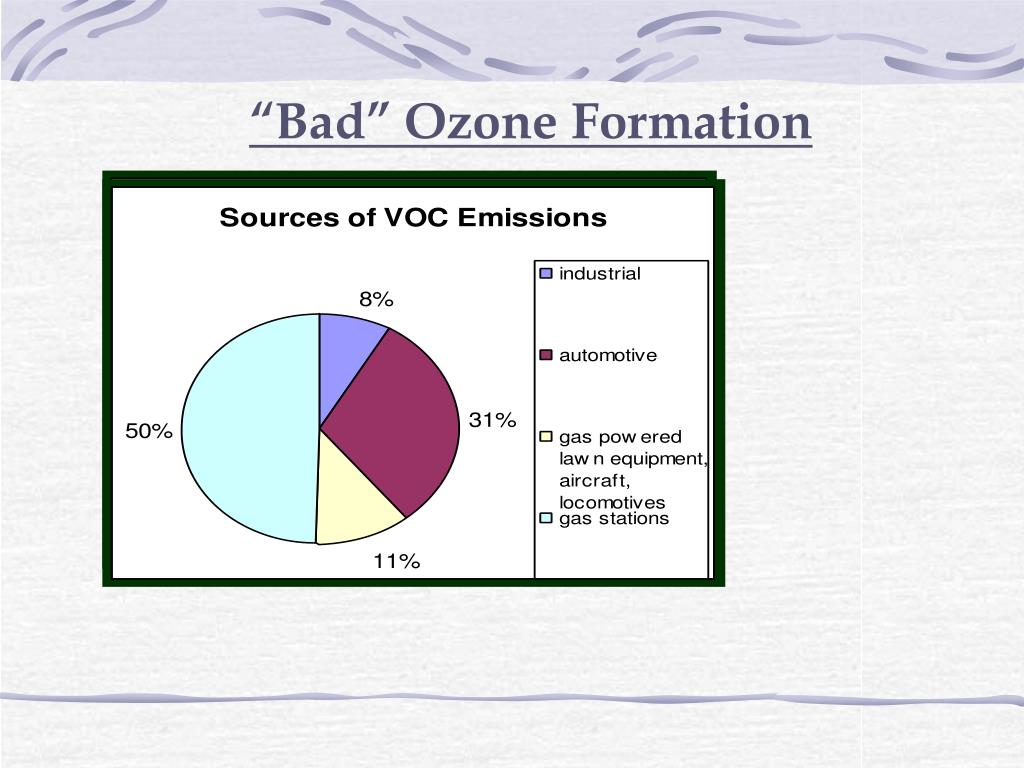 “Bad” Ozone Formation

Sources of VOC Emissions

8%

31%

11%

50%

industrial

automotive

gas pow ered law n equipment, aircraft, locomotives

gas stations